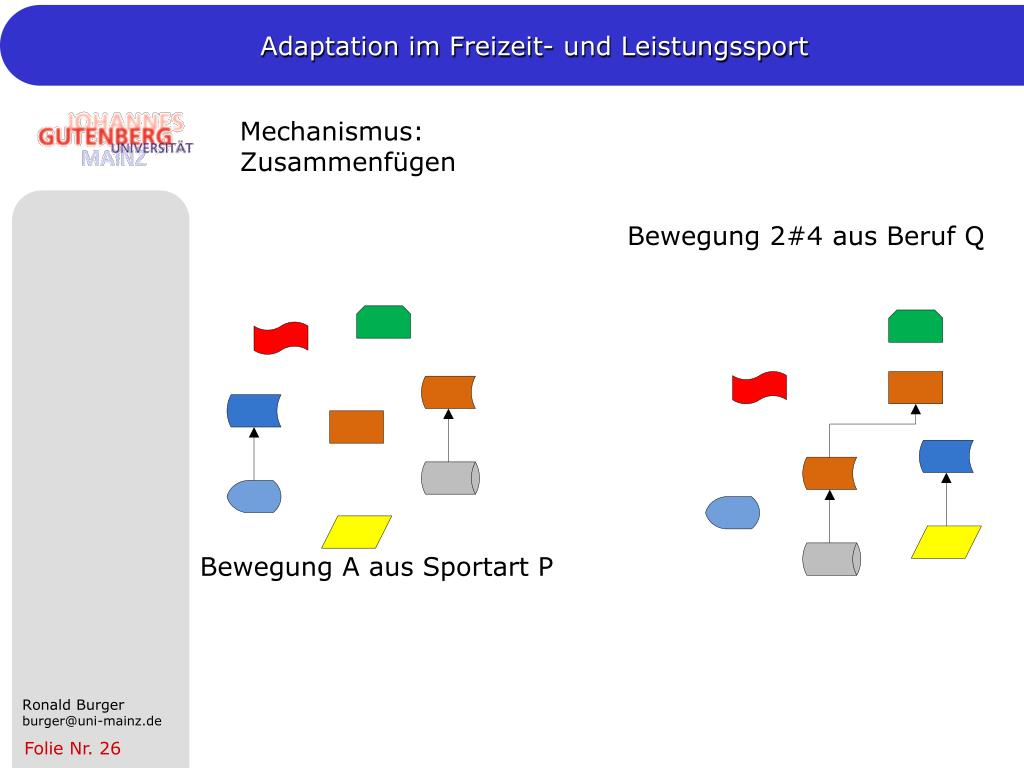 Adaptation im Freizeit- und Leistungssport

JOHANNES GUTENBERG UNIVERSITÄT MAINZ

Mechanismus:
Zusammenfügen

Bewegung 2#4 aus Beruf Q

Bewegung A aus Sportart P

Ronald Burger
burger@uni-mainz.de

Folie Nr. 26